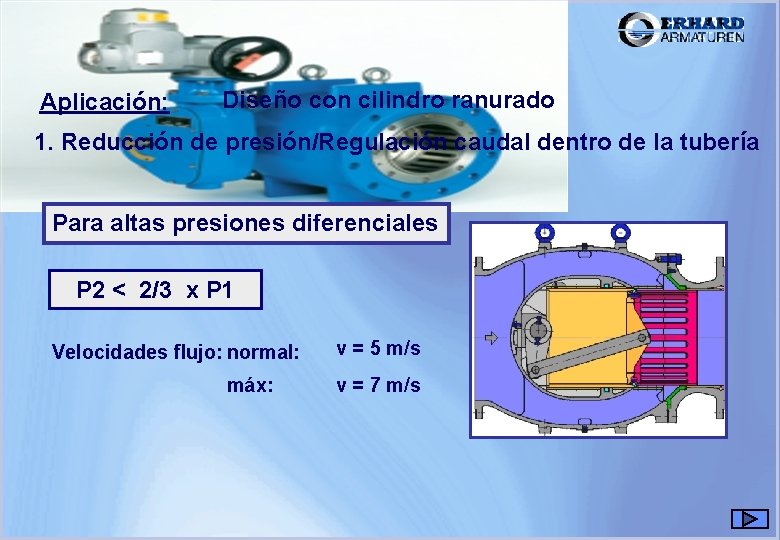 ERHARD
ARMATUREN

Aplicación: Diseño con cilindro ranurado

1. Reducción de presión/Regulación caudal dentro de la tubería

Para altas presiones diferenciales

P2 < 2/3 x P1

Velocidades flujo: normal: v = 5 m/s

máx: v = 7 m/s